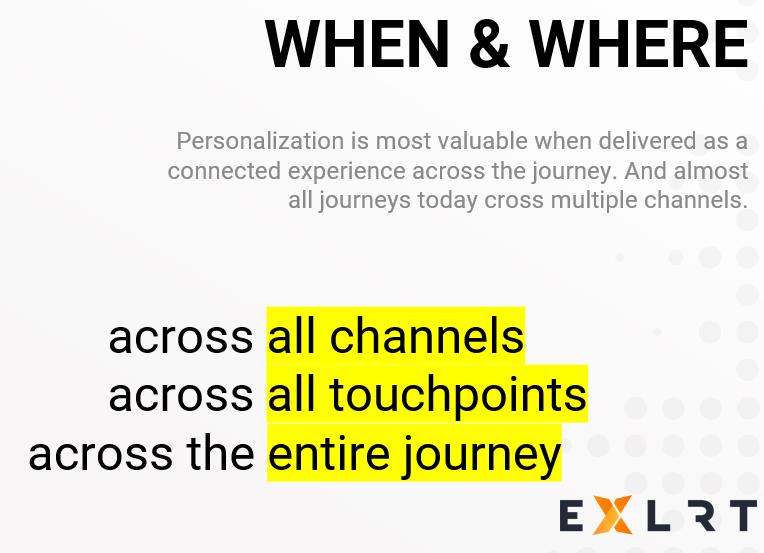 WHEN & WHERE

Personalization is most valuable when delivered as a connected experience across the journey. And almost all journeys today cross multiple channels.

across all channels
across all touchpoints
across the entire journey

EXLRT